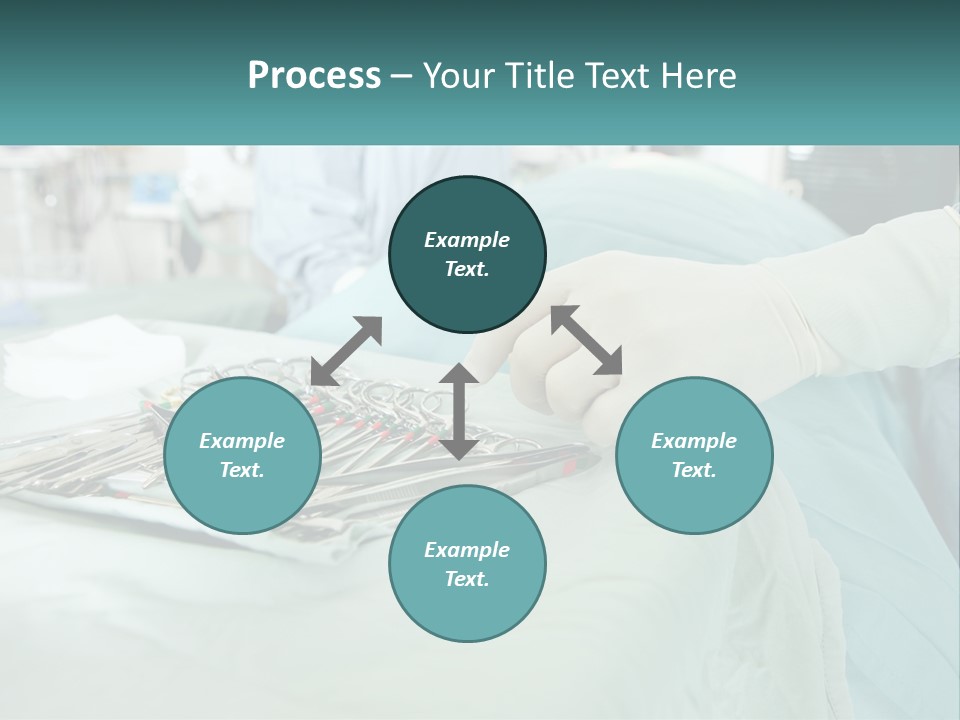 Process – Your Title Text Here

Example Text.

Example Text.

Example Text.

Example Text.